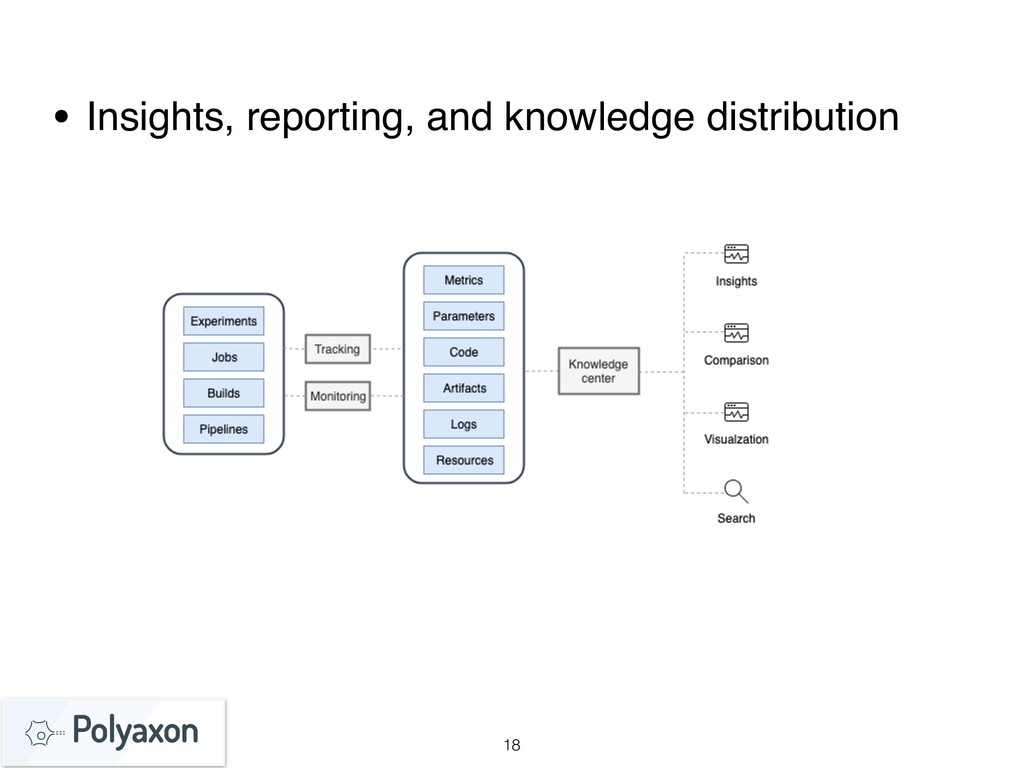 • Insights, reporting, and knowledge distribution

Experiments
Jobs
Builds
Pipelines

Tracking
Monitoring

Metrics
Parameters
Code
Artifacts
Logs
Resources

Knowledge center

Insights
Comparison
Visualzation
Search

Polyaxon

18